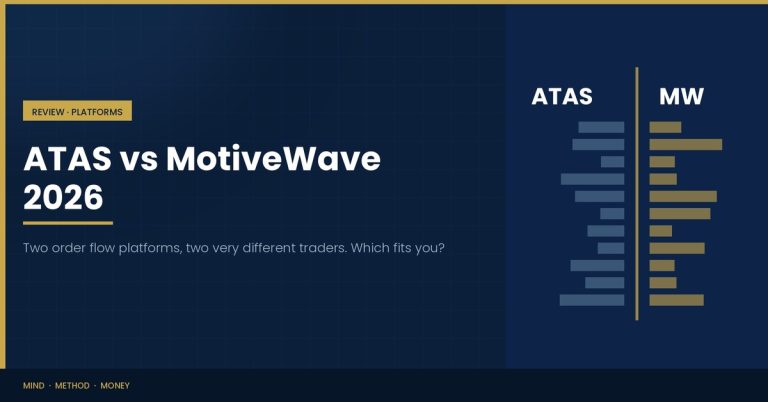 REVIEW · PLATFORMS

ATAS vs MotiveWave 2026

Two order flow platforms, two very different traders. Which fits you?

ATAS

MW

MIND · METHOD · MONEY